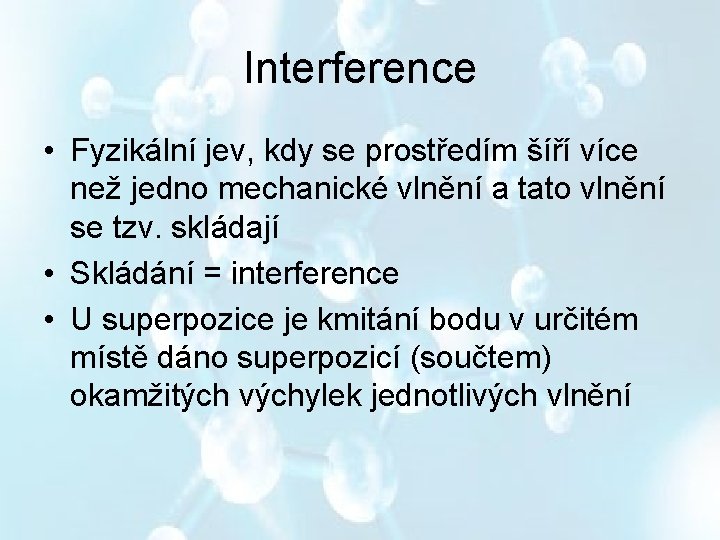 Interference

• Fyzikální jev, kdy se prostředím šíří více než jedno mechanické vlnění a tato vlnění se tzv. skládají

• Skládání = interference

• U superpozice je kmitání bodu v určitém místě dáno superpozicí (součtem) okamžitých výchylek jednotlivých vlnění